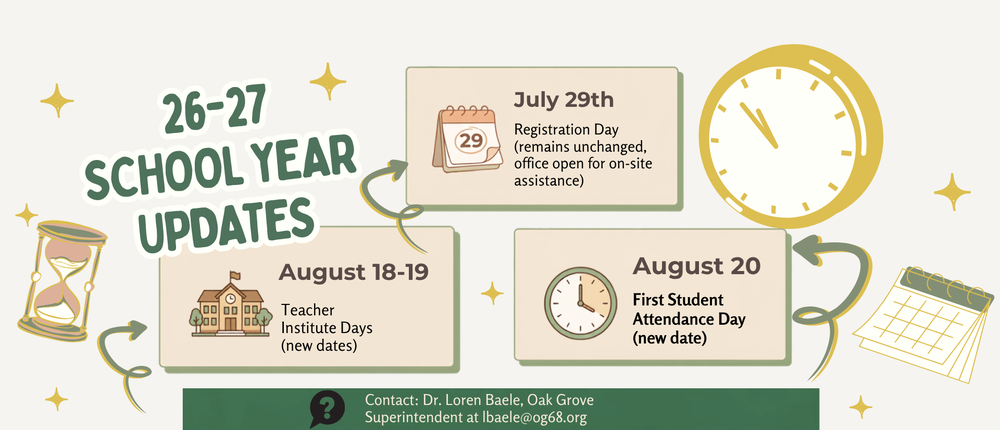 26-27 SCHOOL YEAR UPDATES

29

July 29th

Registration Day (remains unchanged, office open for on-site assistance)

August 18-19

Teacher Institute Days (new dates)

August 20

First Student Attendance Day (new date)

?

Contact: Dr. Loren Baele, Oak Grove Superintendent at lbaele@og68.org